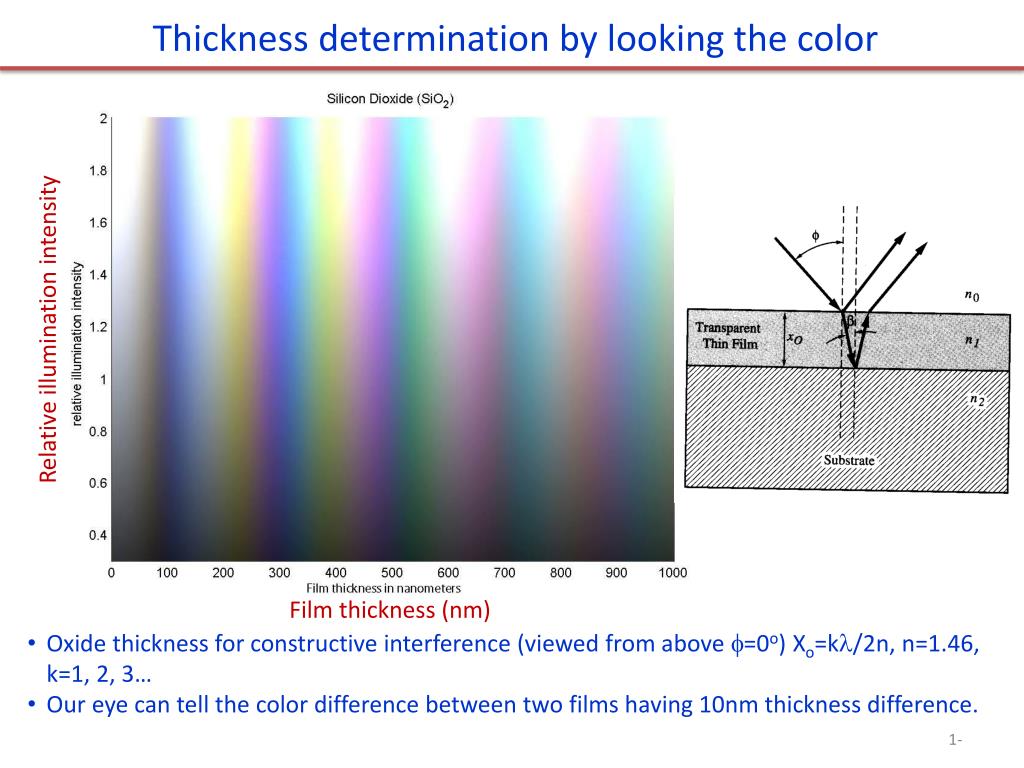 Thickness determination by looking the color

Silicon Dioxide ($SiO_2$)

Relative illumination intensity

relative illumination intensity

2

1.8

1.6

1.4

1.2

1

0.8

0.6

0.4

0 100 200 300 400 500 600 700 800 900 1000

Film thickness in nanometers

Film thickness (nm)

$\phi$

$n_0$

Transparent Thin Film

$x_O$

$\beta$

$n_1$

$n_2$

Substrate

• Oxide thickness for constructive interference (viewed from above $\phi=0^o$) $X_o=k\lambda/2n$, n=1.46, k=1, 2, 3…

• Our eye can tell the color difference between two films having 10nm thickness difference.

1-